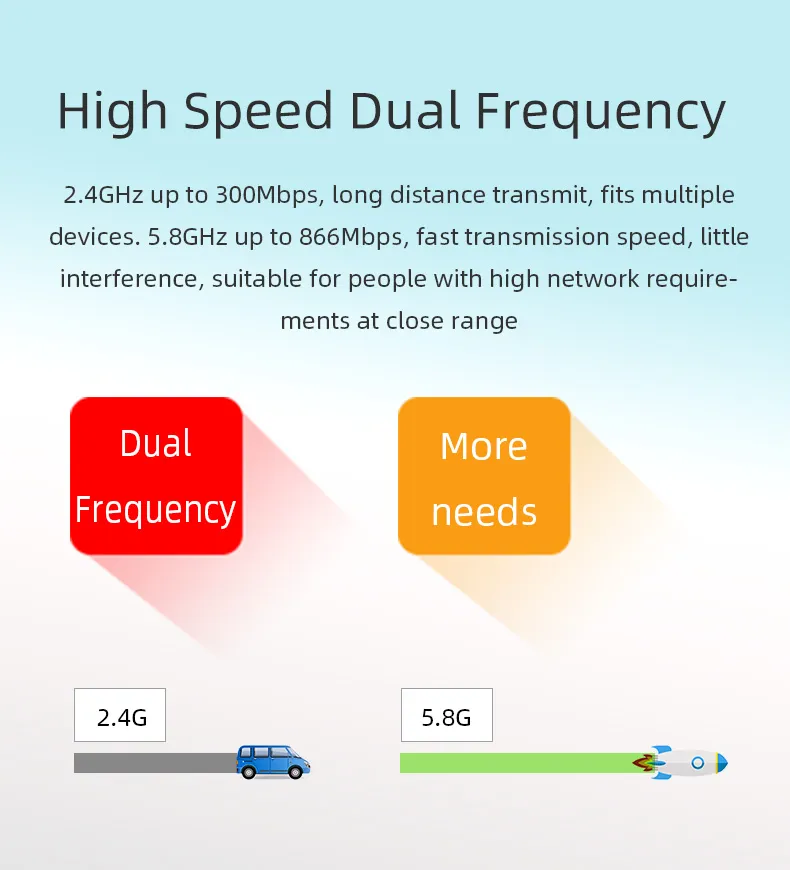 High Speed Dual Frequency

2.4GHz up to 300Mbps, long distance transmit, fits multiple devices. 5.8GHz up to 866Mbps, fast transmission speed, little interference, suitable for people with high network requirements at close range

Dual Frequency

More needs

2.4G

5.8G